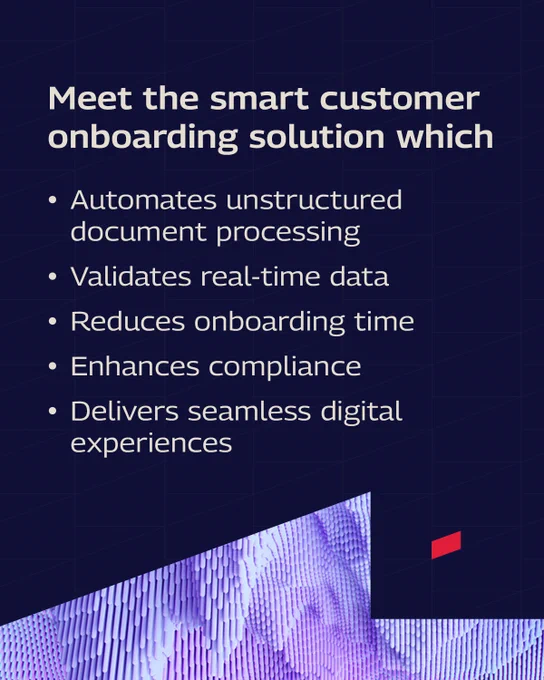 Meet the smart customer onboarding solution which

• Automates unstructured document processing
• Validates real-time data
• Reduces onboarding time
• Enhances compliance
• Delivers seamless digital experiences